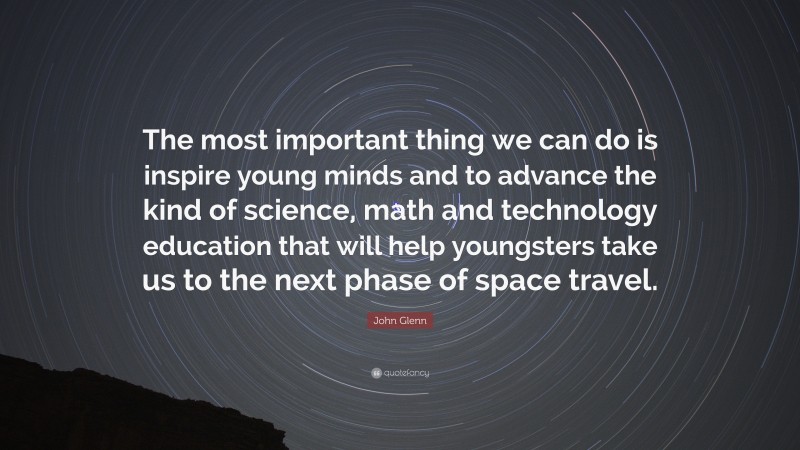 The most important thing we can do is inspire young minds and to advance the kind of science, math and technology education that will help youngsters take us to the next phase of space travel.

John Glenn

quotefancy